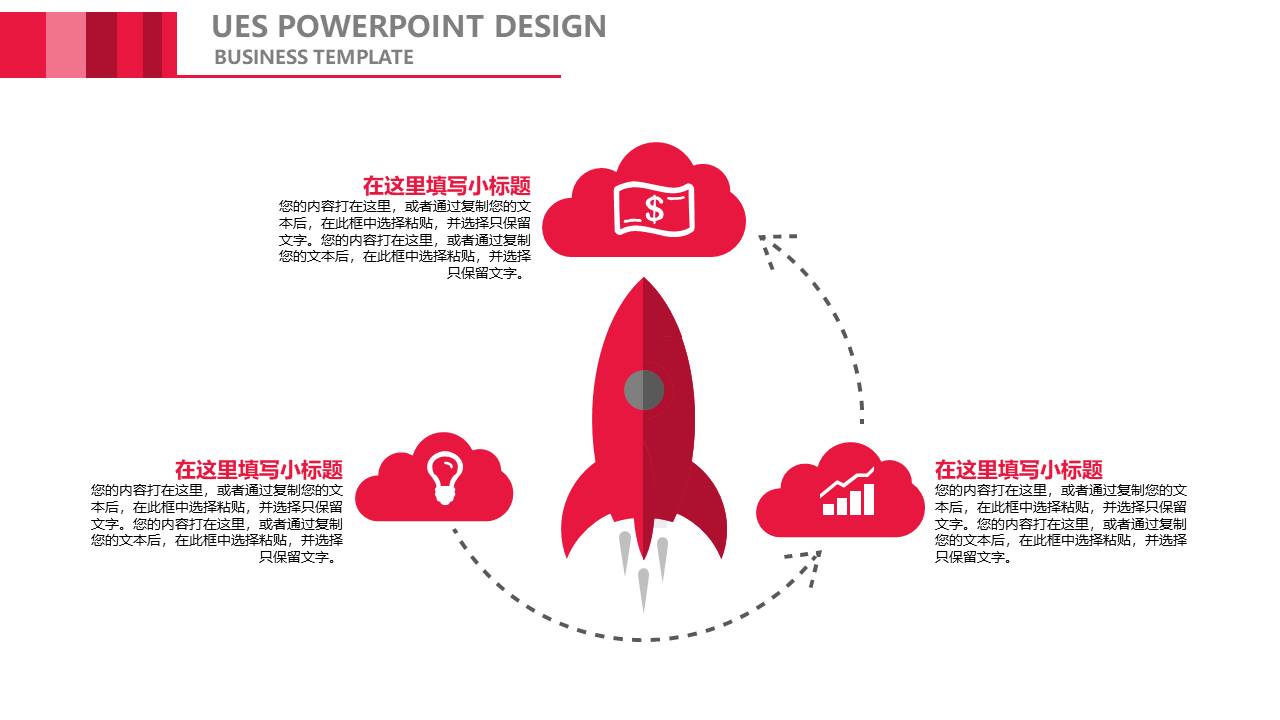 UES POWERPOINT DESIGN
BUSINESS TEMPLATE

在这里填写小标题
您的内容打在这里，或者通过复制您的文本后，在此框中选择粘贴，并选择只保留文字。您的内容打在这里，或者通过复制您的文本后，在此框中选择粘贴，并选择只保留文字。

$

在这里填写小标题
您的内容打在这里，或者通过复制您的文本后，在此框中选择粘贴，并选择只保留文字。您的内容打在这里，或者通过复制您的文本后，在此框中选择粘贴，并选择只保留文字。

在这里填写小标题
您的内容打在这里，或者通过复制您的文本后，在此框中选择粘贴，并选择只保留文字。您的内容打在这里，或者通过复制您的文本后，在此框中选择粘贴，并选择只保留文字。